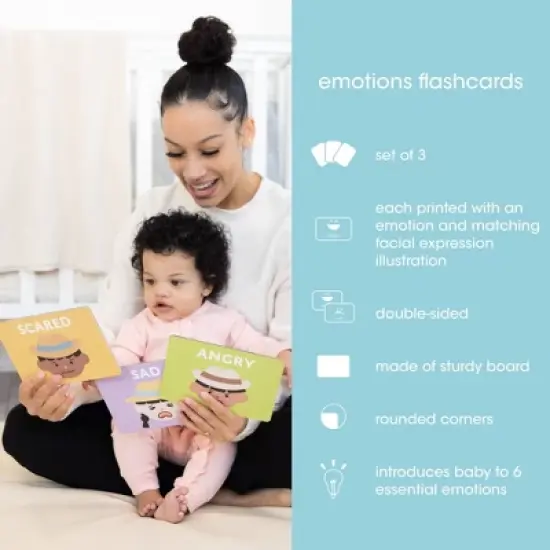 SCARED

SAD

ANGRY

emotions flashcards

set of 3

each printed with an emotion and matching facial expression illustration

double-sided

made of sturdy board

rounded corners

introduces baby to 6 essential emotions